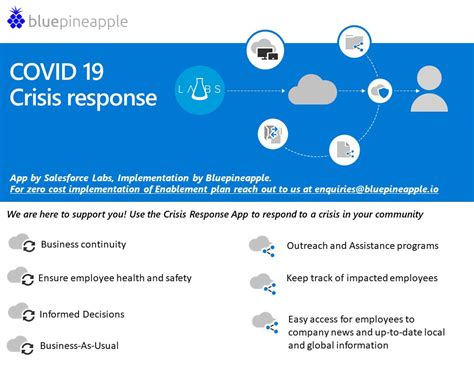 bluepineapple

COVID 19
Crisis response

LABS

App by Salesforce Labs, Implementation by Bluepineapple.
For zero cost implementation of Enablement plan reach out to us at enquiries@bluepineapple.io

We are here to support you! Use the Crisis Response App to respond to a crisis in your community

Business continuity

Ensure employee health and safety

Informed Decisions

Business-As-Usual

Outreach and Assistance programs

Keep track of impacted employees

Easy access for employees to company news and up-to-date local and global information